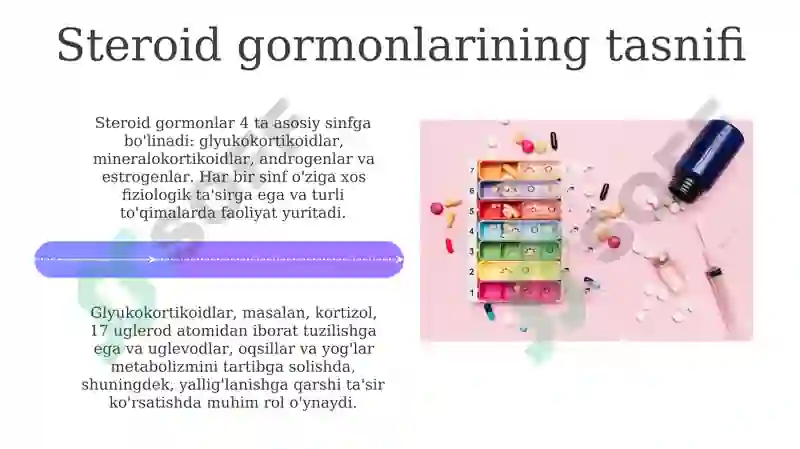 Steroid gormonlarining tasnifi

Steroid gormonlar 4 ta asosiy sinfga bo'linadi: glyukokortikoidlar, mineralokortikoidlar, androgenlar va estrogenlar. Har bir sinf o'ziga xos fiziologik ta'sirga ega va turli to'qimalarda faoliyat yuritadi.

Glyukokortikoidlar, masalan, kortizol, 17 uglerod atomidan iborat tuzilishga ega va uglevodlar, oqsillar va yog'lar metabolizmini tartibga solishda, shuningdek, yallig'lanishga qarshi ta'sir ko'rsatishda muhim rol o'ynaydi.

7
6
5
4
3
2
1